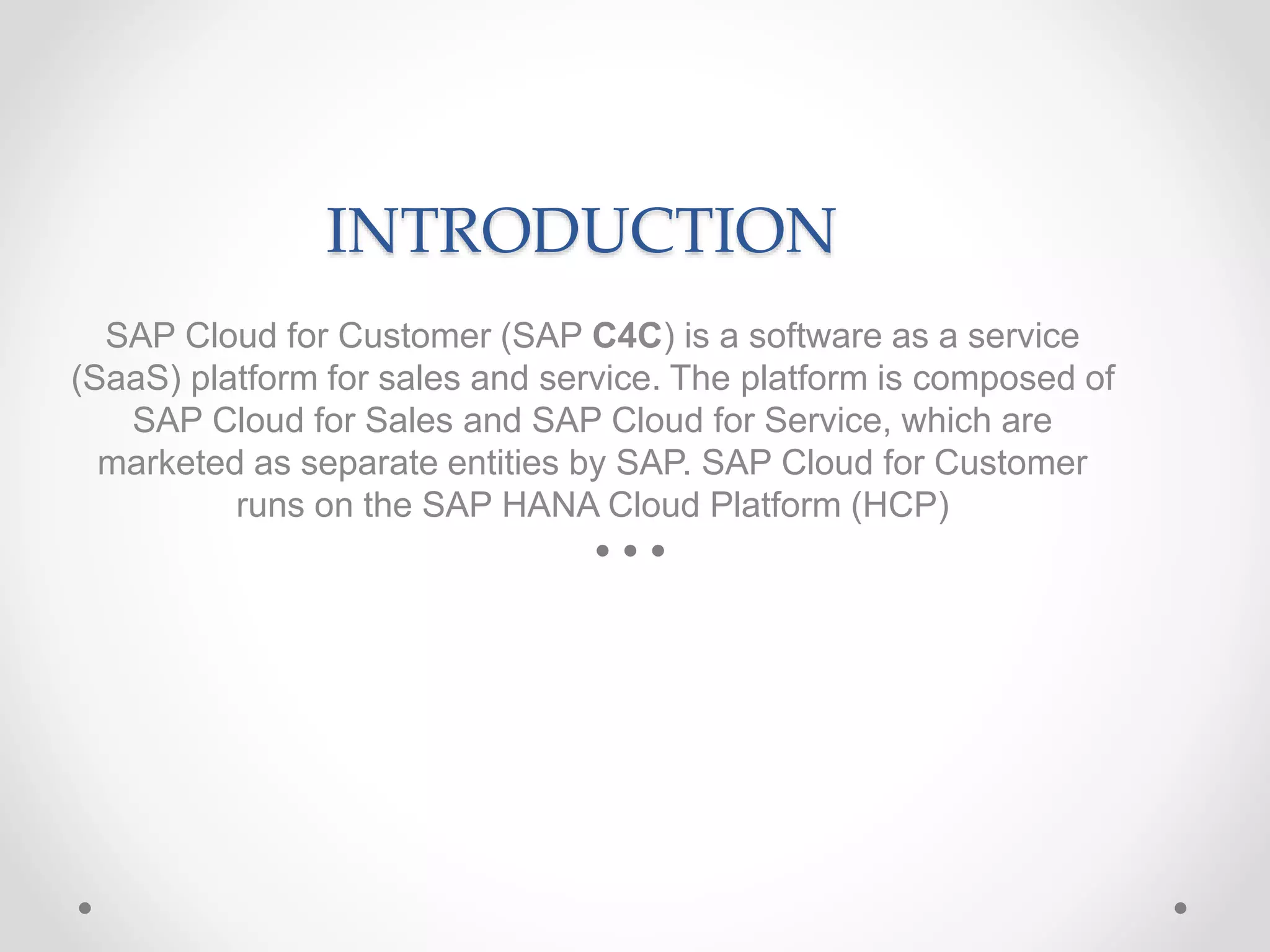 INTRODUCTION

SAP Cloud for Customer (SAP C4C) is a software as a service (SaaS) platform for sales and service. The platform is composed of SAP Cloud for Sales and SAP Cloud for Service, which are marketed as separate entities by SAP. SAP Cloud for Customer runs on the SAP HANA Cloud Platform (HCP)